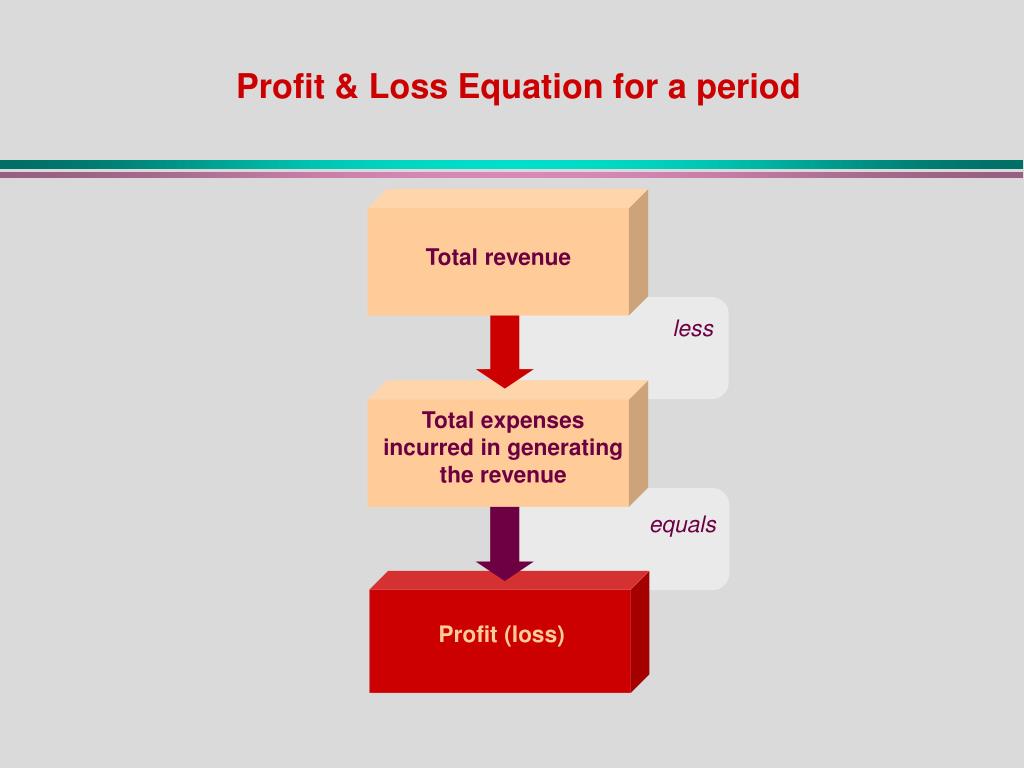 Profit & Loss Equation for a period

Total revenue

less

Total expenses incurred in generating the revenue

equals

Profit (loss)